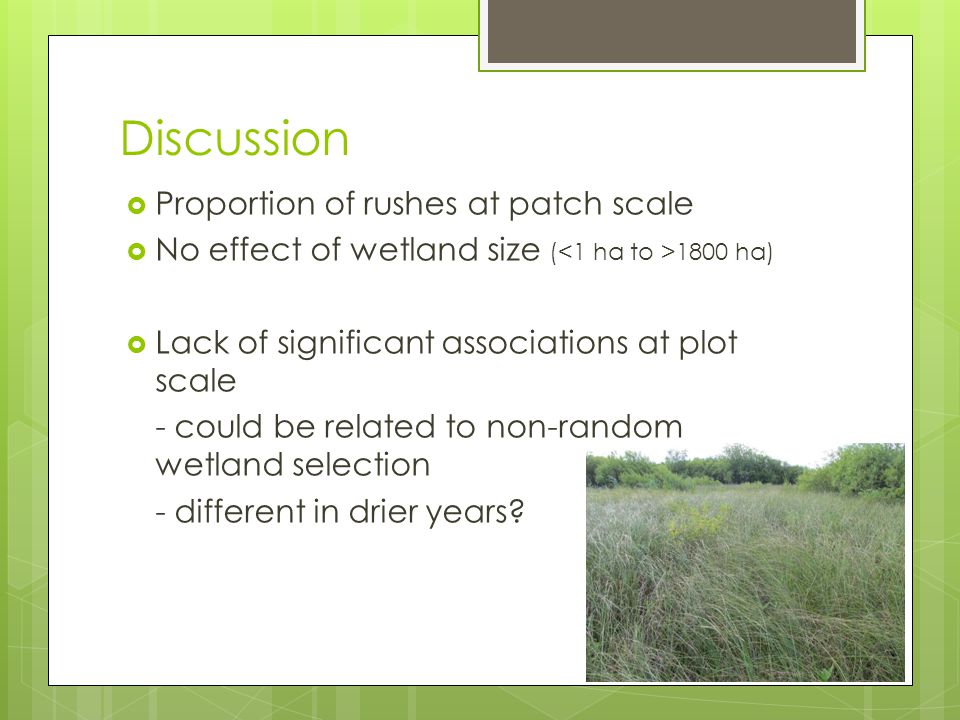 Discussion

Proportion of rushes at patch scale

No effect of wetland size (<1 ha to >1800 ha)

Lack of significant associations at plot scale

- could be related to non-random wetland selection

- different in drier years?